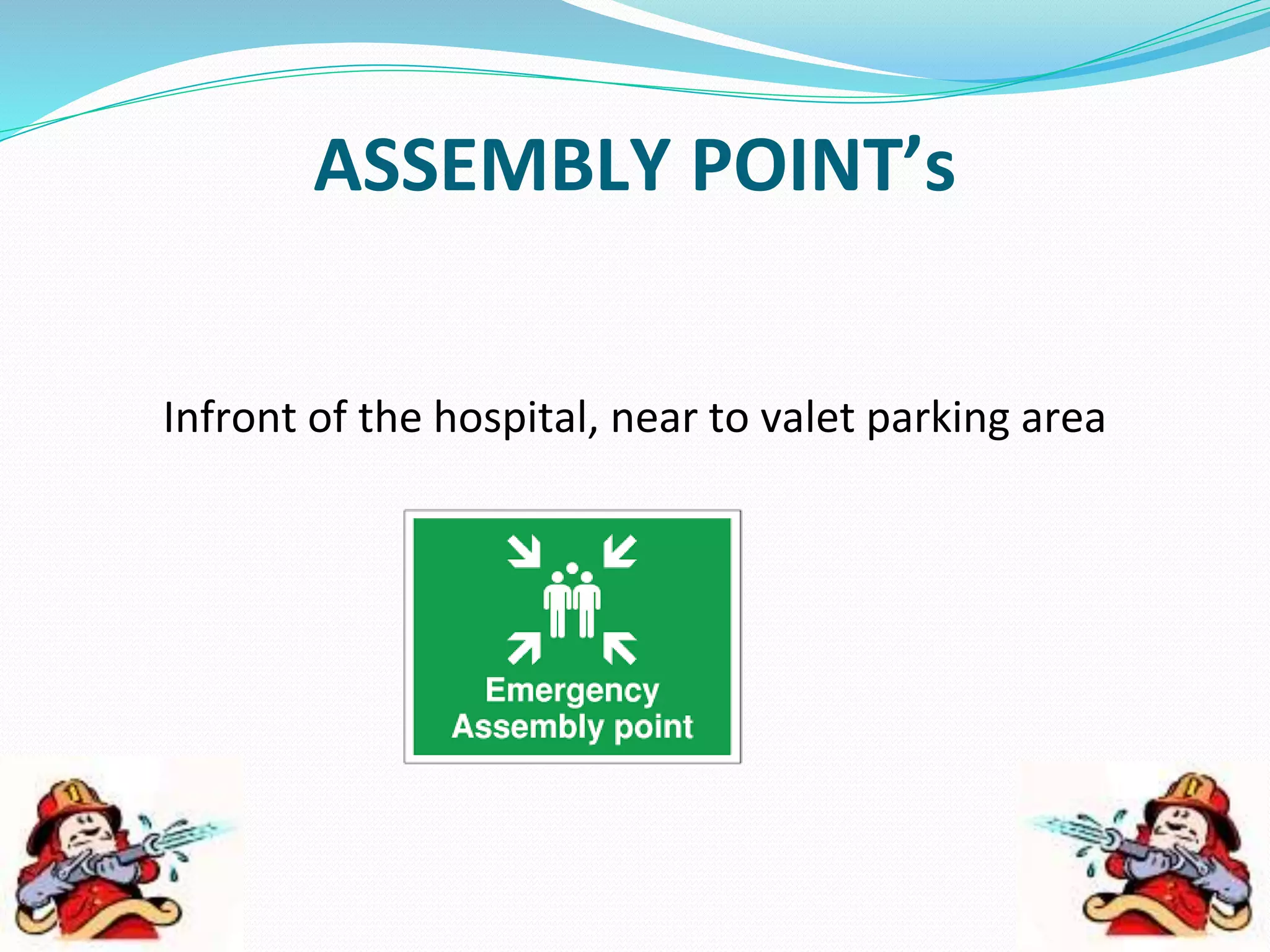 ASSEMBLY POINT’s

Infront of the hospital, near to valet parking area

Emergency
Assembly point